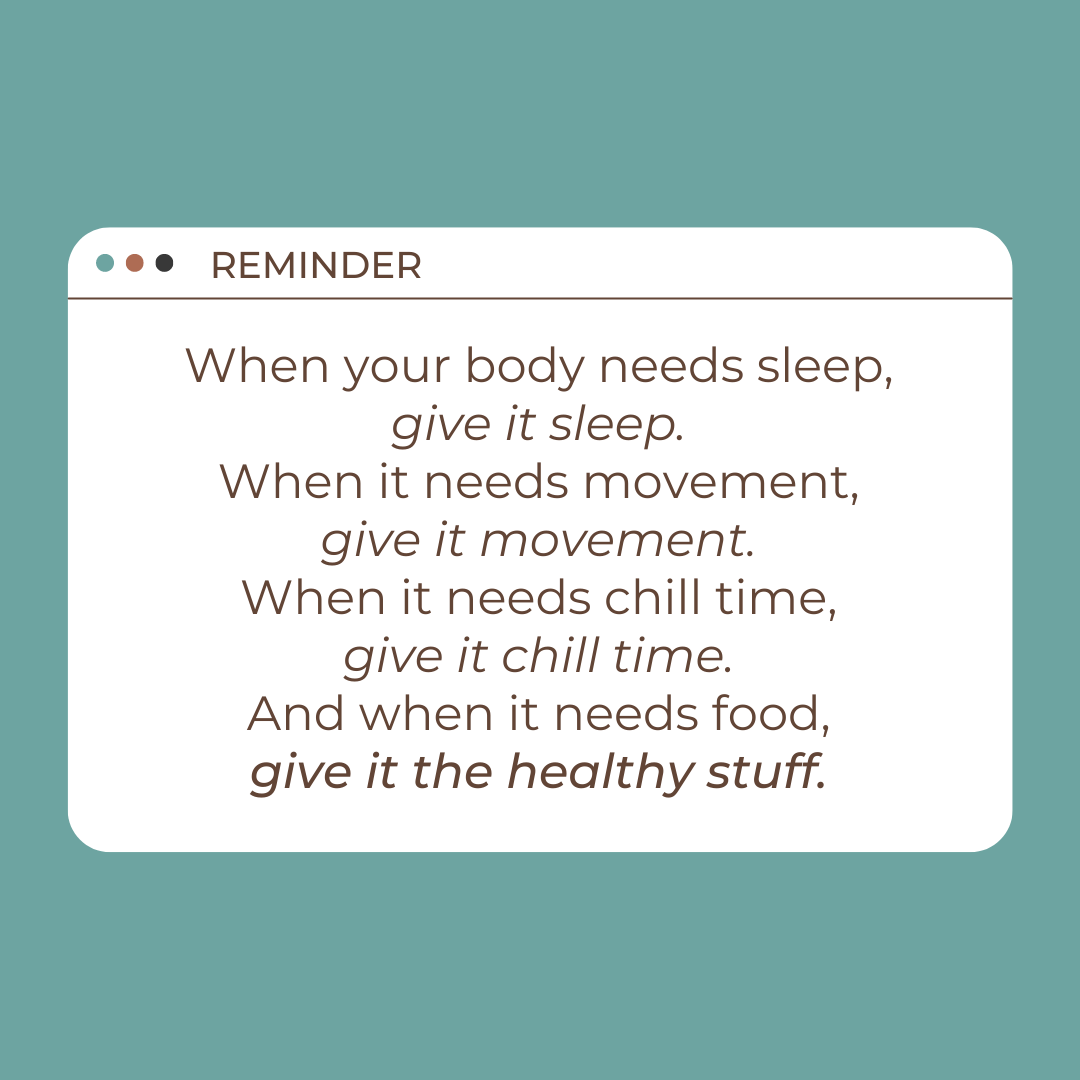 REMINDER

When your body needs sleep,
give it sleep.
When it needs movement,
give it movement.
When it needs chill time,
give it chill time.
And when it needs food,
give it the healthy stuff.